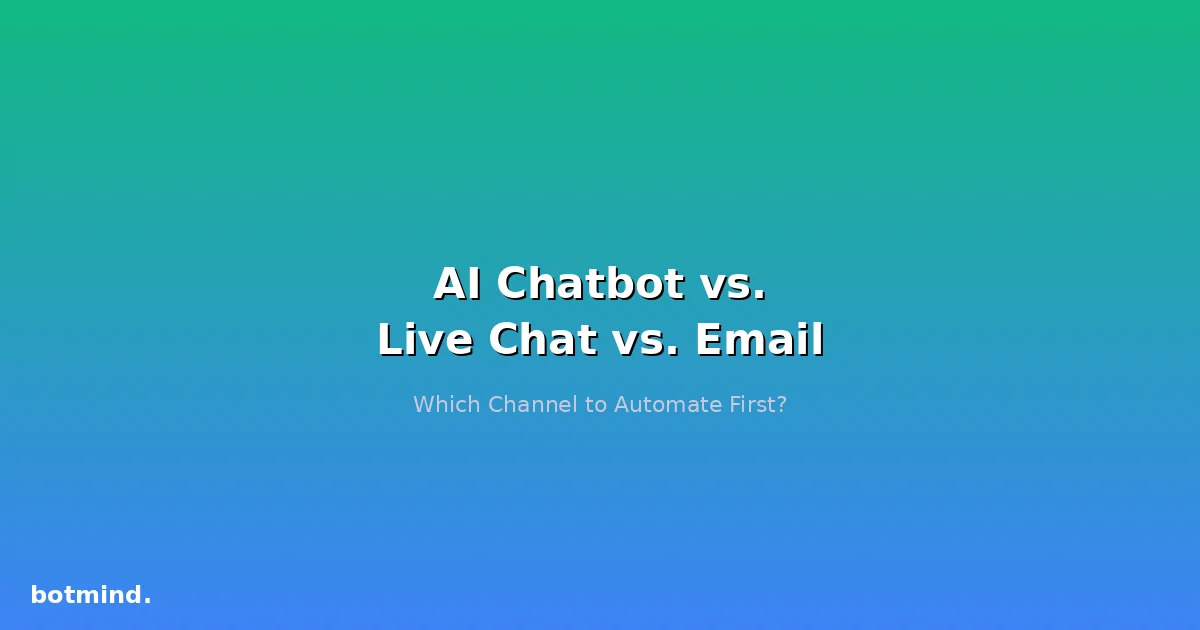 AI Chatbot vs.
Live Chat vs. Email

Which Channel to Automate First?

botmind.